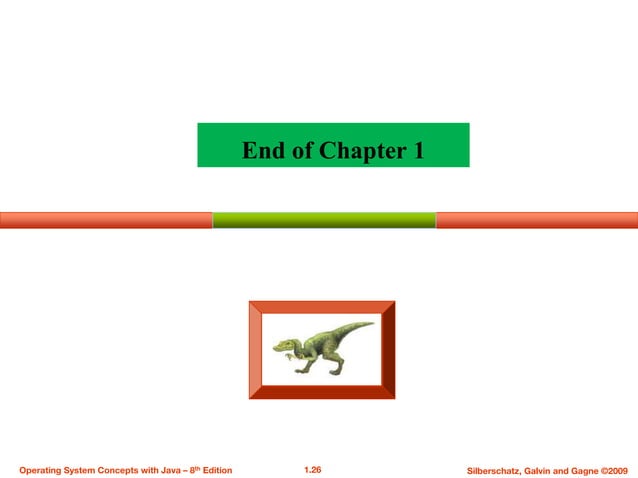 End of Chapter 1

Operating System Concepts with Java – 8th Edition

1.26

Silberschatz, Galvin and Gagne ©2009